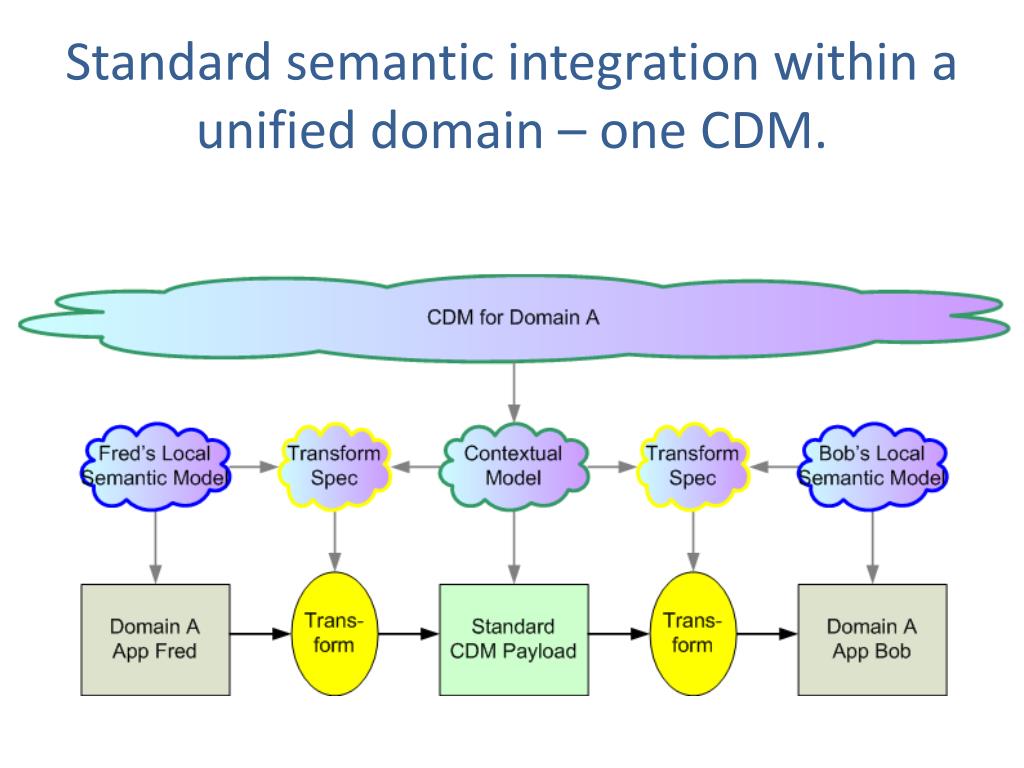 Standard semantic integration within a unified domain – one CDM.

CDM for Domain A

Fred's Local Semantic Model

Transform Spec

Contextual Model

Transform Spec

Bob's Local Semantic Model

Domain A App Fred

Transform

Standard CDM Payload

Transform

Domain A App Bob